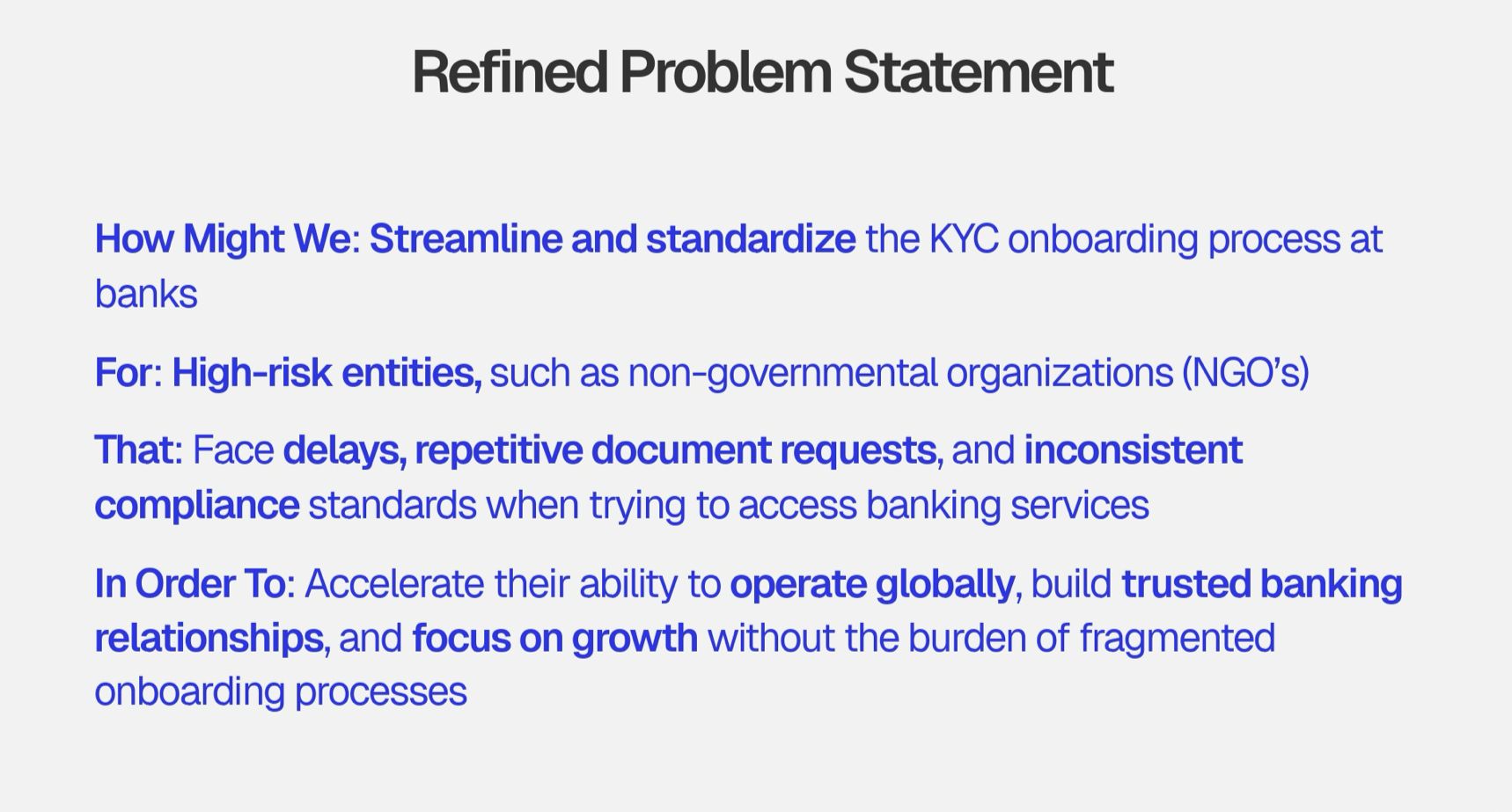 Refined Problem Statement

How Might We: Streamline and standardize the KYC onboarding process at banks

For: High-risk entities, such as non-governmental organizations (NGO's)

That: Face delays, repetitive document requests, and inconsistent compliance standards when trying to access banking services

In Order To: Accelerate their ability to operate globally, build trusted banking relationships, and focus on growth without the burden of fragmented onboarding processes